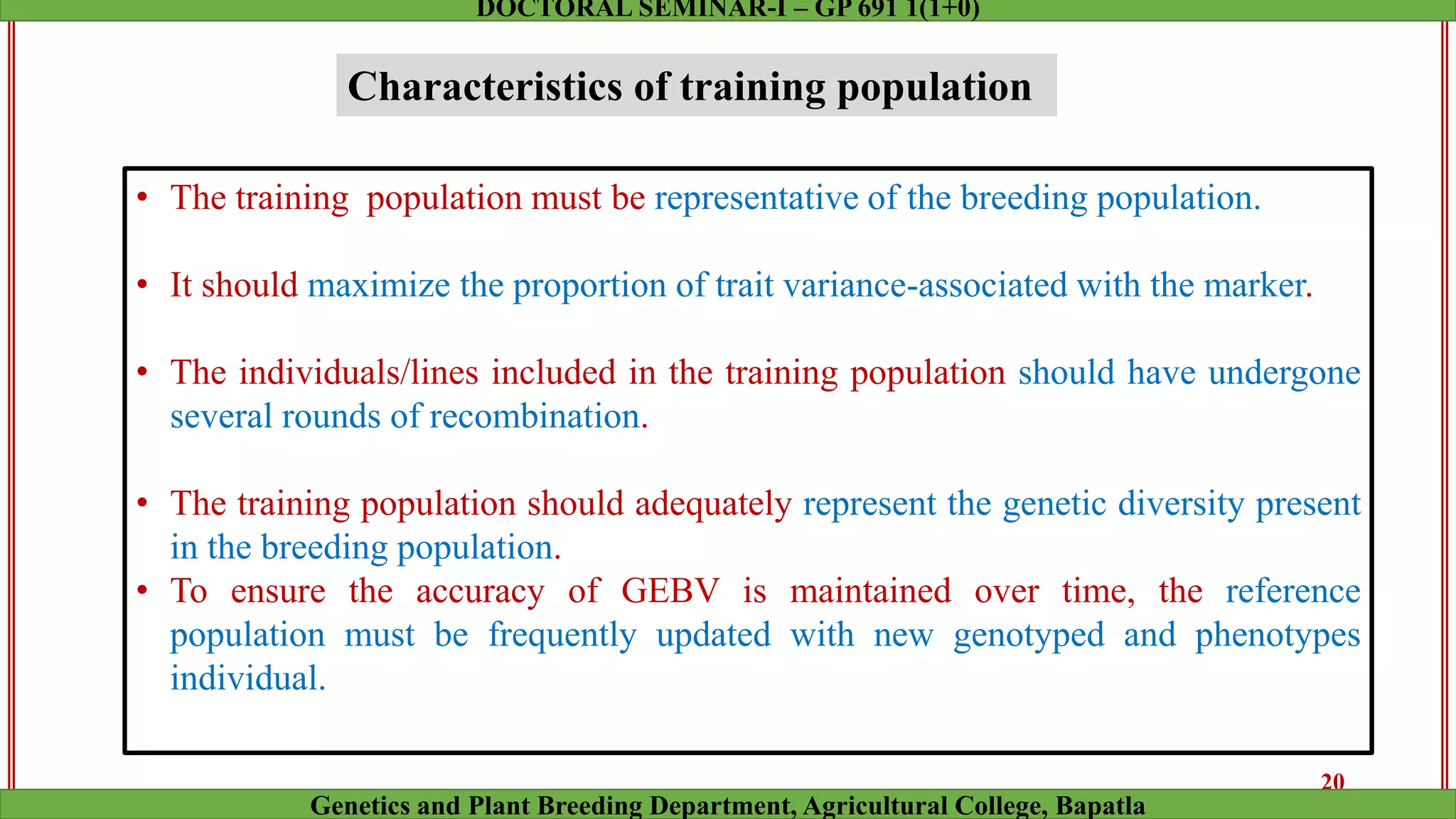 DOCTORAL SEMINAR-I – GP 691 1(1+0)

Characteristics of training population

• The training population must be representative of the breeding population.

• It should maximize the proportion of trait variance-associated with the marker.

• The individuals/lines included in the training population should have undergone several rounds of recombination.

• The training population should adequately represent the genetic diversity present in the breeding population.
• To ensure the accuracy of GEBV is maintained over time, the reference population must be frequently updated with new genotyped and phenotypes individual.

20

Genetics and Plant Breeding Department, Agricultural College, Bapatla